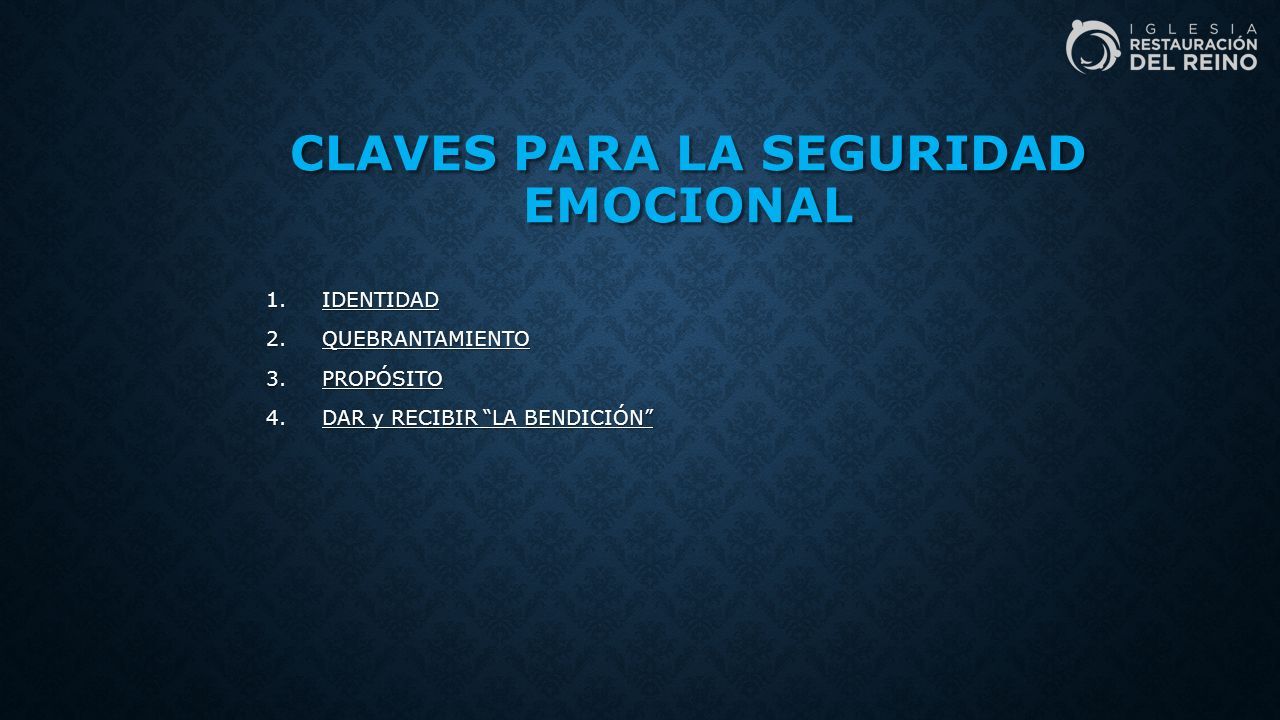 IGLESIA
RESTAURACIÓN
DEL REINO

CLAVES PARA LA SEGURIDAD EMOCIONAL

1. IDENTIDAD
2. QUEBRANTAMIENTO
3. PROPÓSITO
4. DAR y RECIBIR “LA BENDICIÓN”